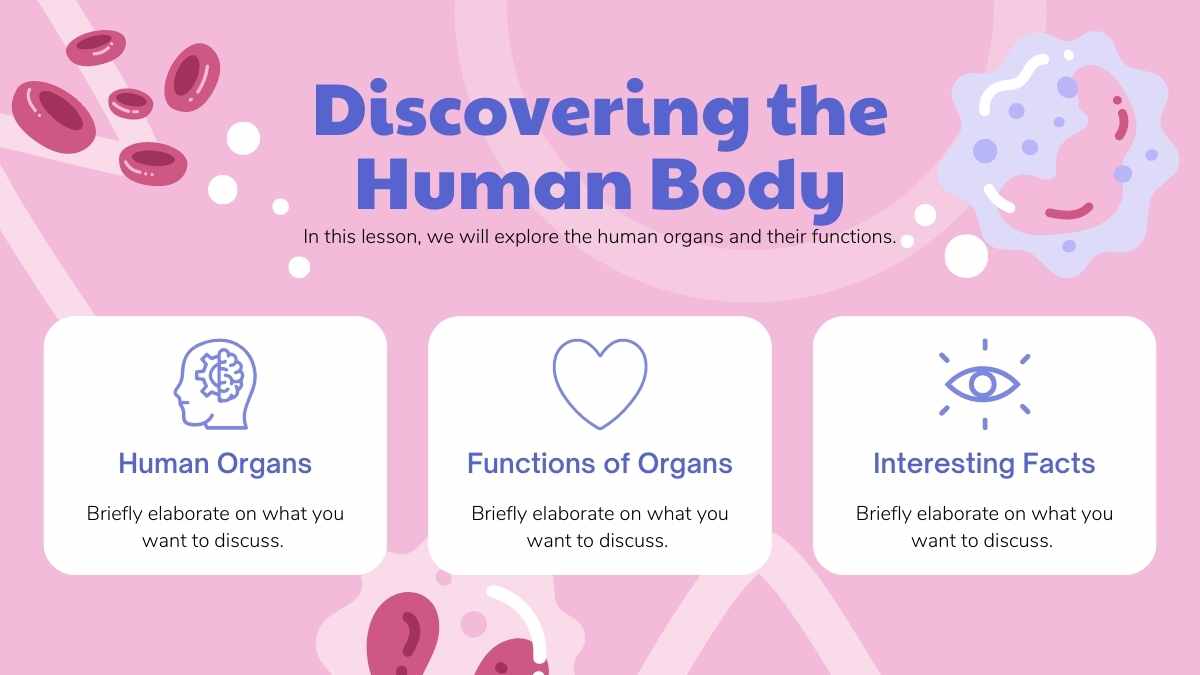 Discovering the Human Body

In this lesson, we will explore the human organs and their functions.

Human Organs

Briefly elaborate on what you want to discuss.

Functions of Organs

Briefly elaborate on what you want to discuss.

Interesting Facts

Briefly elaborate on what you want to discuss.